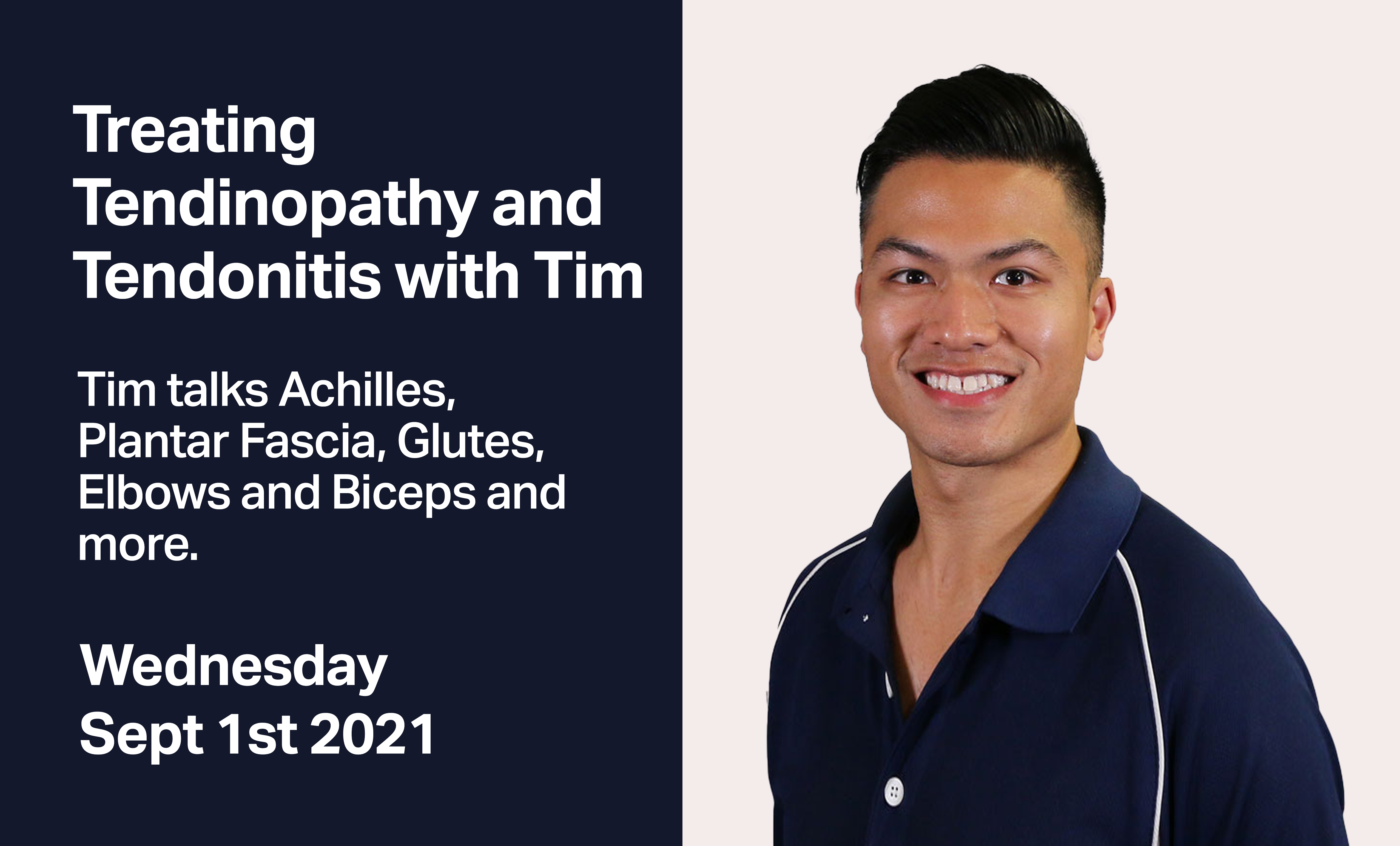 Treating Tendinopathy and Tendonitis with Tim

Tim talks Achilles, Plantar Fascia, Glutes, Elbows and Biceps and more.

Wednesday
Sept 1st 2021